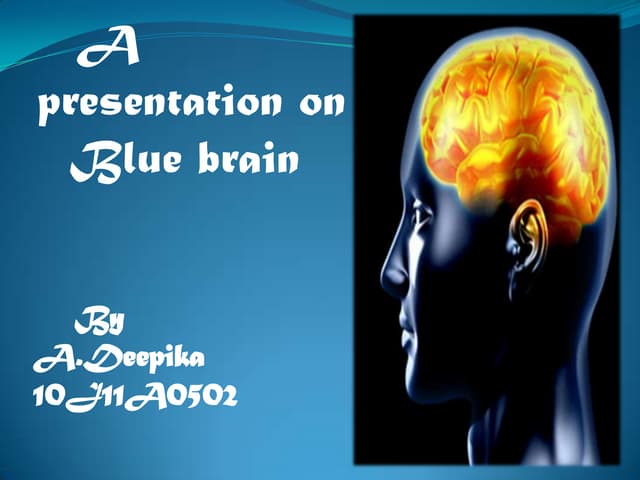 A presentation on Blue brain

By
A.Deepika
10J11A0502